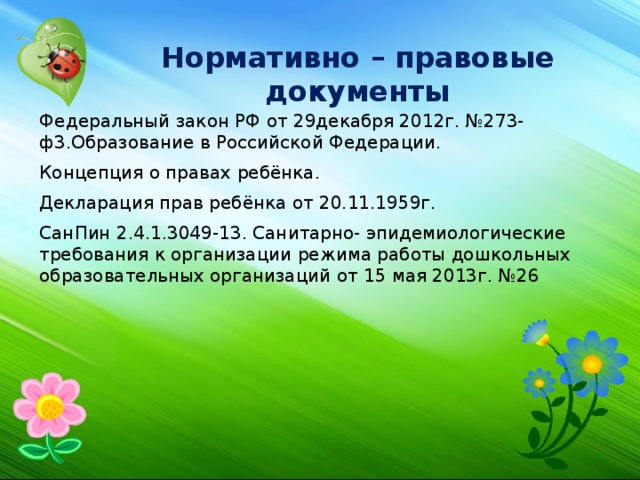 Нормативно – правовые документы

Федеральный закон РФ от 29декабря 2012г. №273-ф3.Образование в Российской Федерации.

Концепция о правах ребёнка.

Декларация прав ребёнка от 20.11.1959г.

СанПин 2.4.1.3049-13. Санитарно- эпидемиологические требования к организации режима работы дошкольных образовательных организаций от 15 мая 2013г. №26